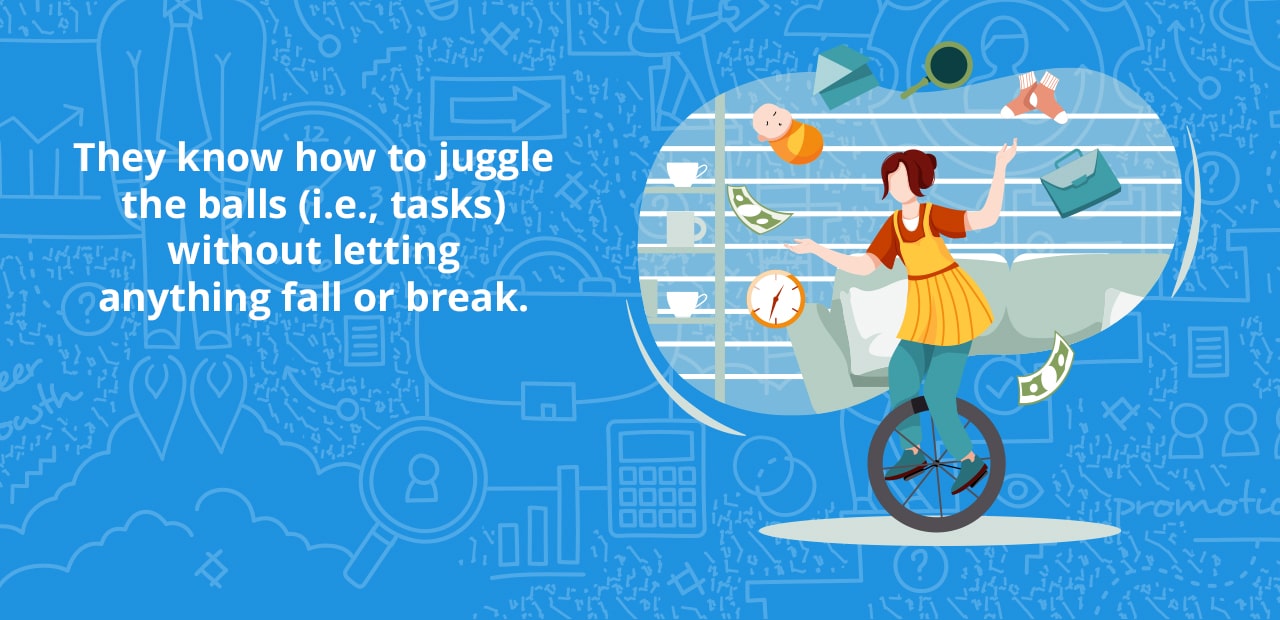 They know how to juggle the balls (i.e., tasks) without letting anything fall or break.